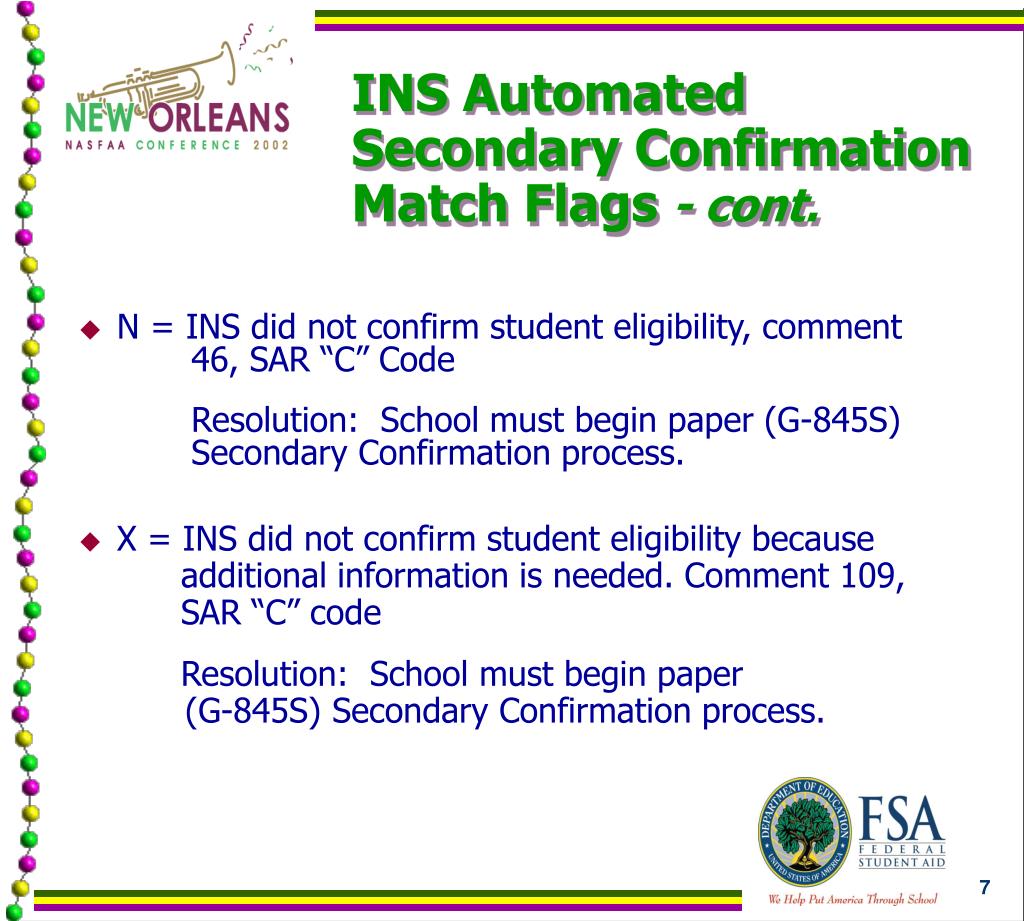 NEW ORLEANS
NASFAA CONFERENCE 2002

INS Automated Secondary Confirmation Match Flags - cont.

◆ N = INS did not confirm student eligibility, comment 46, SAR “C” Code

Resolution: School must begin paper (G-845S) Secondary Confirmation process.

◆ X = INS did not confirm student eligibility because additional information is needed. Comment 109, SAR “C” code

Resolution: School must begin paper (G-845S) Secondary Confirmation process.

DEPARTMENT OF EDUCATION
UNITED STATES OF AMERICA
FSA
FEDERAL STUDENT AID
We Help Put America Through School

7